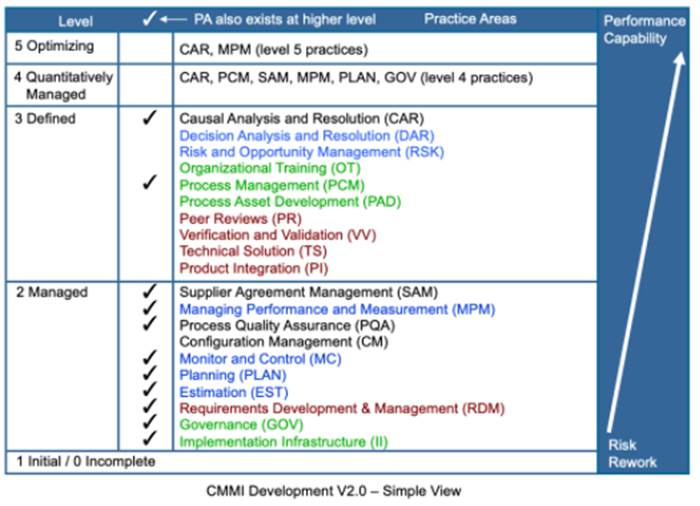 | Level | ✓ ← PA also exists at higher level | Practice Areas |
|---|---|---|
| 5 Optimizing | | CAR, MPM (level 5 practices) |
| 4 Quantitatively Managed | | CAR, PCM, SAM, MPM, PLAN, GOV (level 4 practices) |
| 3 Defined | ✓ | Causal Analysis and Resolution (CAR) |
| | | Decision Analysis and Resolution (DAR) |
| | | Risk and Opportunity Management (RSK) |
| | | Organizational Training (OT) |
| | ✓ | Process Management (PCM) |
| | | Process Asset Development (PAD) |
| | | Peer Reviews (PR) |
| | | Verification and Validation (VV) |
| | | Technical Solution (TS) |
| | | Product Integration (PI) |
| 2 Managed | ✓ | Supplier Agreement Management (SAM) |
| | ✓ | Managing Performance and Measurement (MPM) |
| | ✓ | Process Quality Assurance (PQA) |
| | | Configuration Management (CM) |
| | ✓ | Monitor and Control (MC) |
| | ✓ | Planning (PLAN) |
| | ✓ | Estimation (EST) |
| | ✓ | Requirements Development & Management (RDM) |
| | ✓ | Governance (GOV) |
| | ✓ | Implementation Infrastructure (II) |
| 1 Initial / 0 Incomplete | | |

Performance Capability

Risk Rework

CMMI Development V2.0 – Simple View